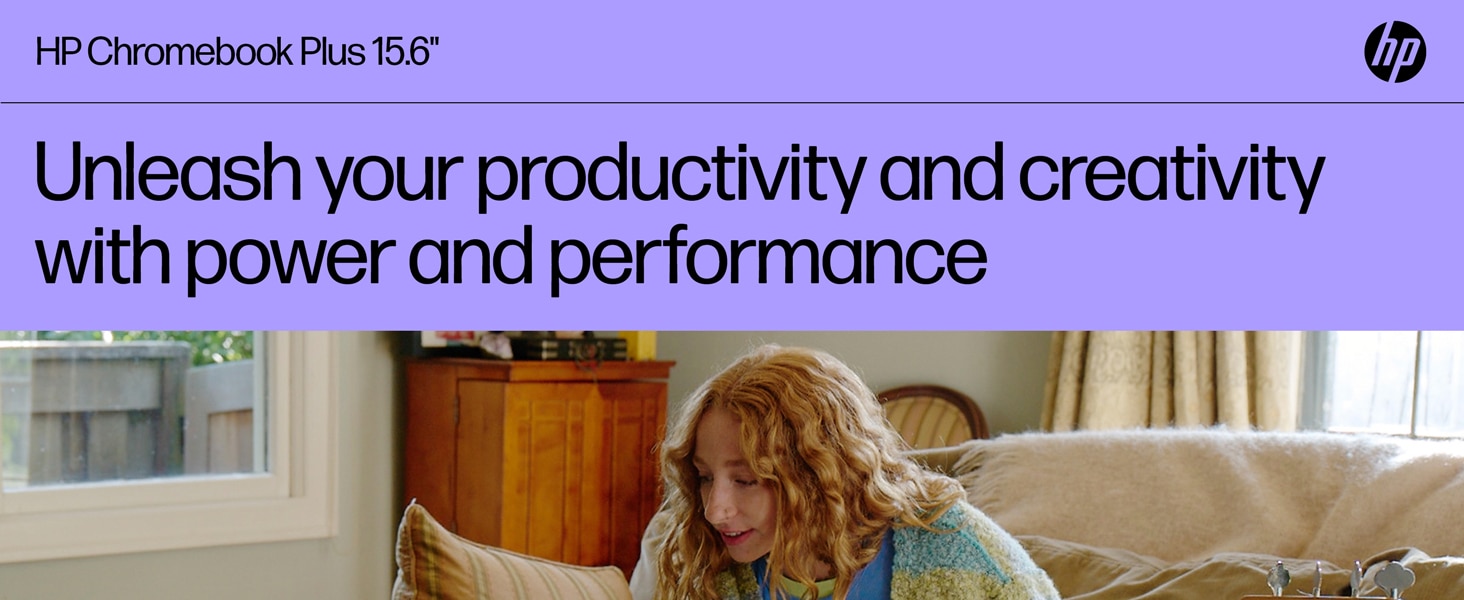 HP Chromebook Plus 15.6"

hp

Unleash your productivity and creativity with power and performance